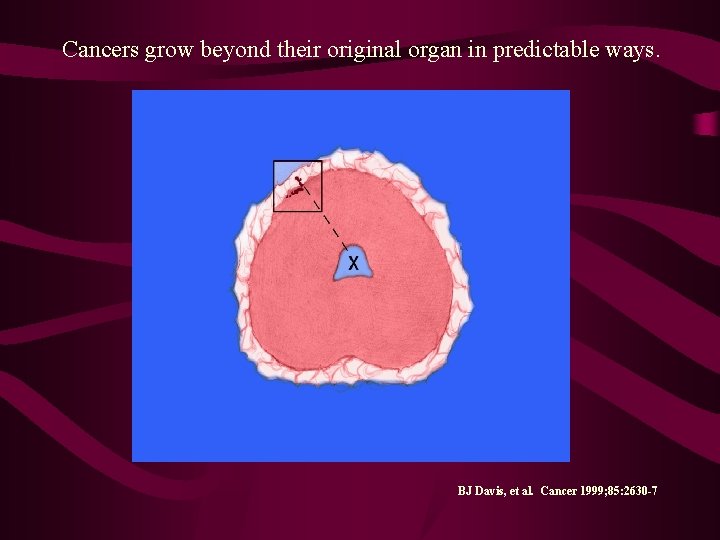 Cancers grow beyond their original organ in predictable ways.

X

BJ Davis, et al. Cancer 1999;85:2630-7